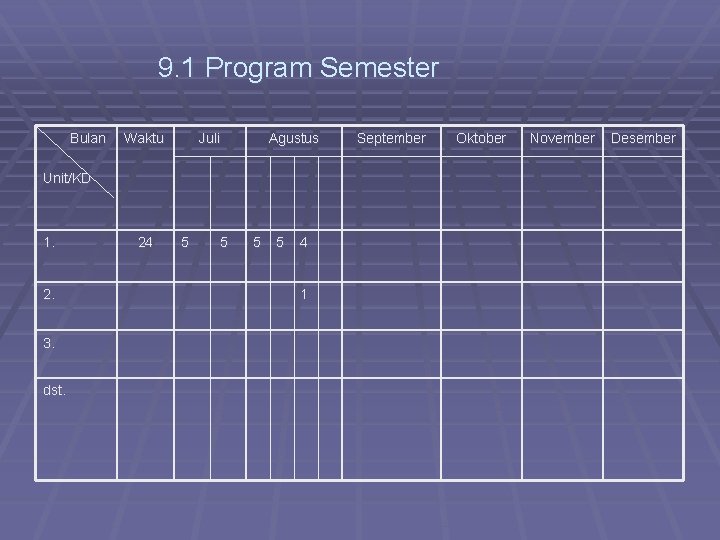 9.1 Program Semester

| Bulan / Unit/KD | Waktu | Juli | | Agustus | | | | September | Oktober | November | Desember |
|---|---|---|---|---|---|---|---|---|---|---|---|
| 1. | 24 | 5 | 5 | 5 | 5 | 4 | | | | | |
| 2. | | | | | | 1 | | | | | |
| 3. | | | | | | | | | | | |
| dst. | | | | | | | | | | | |